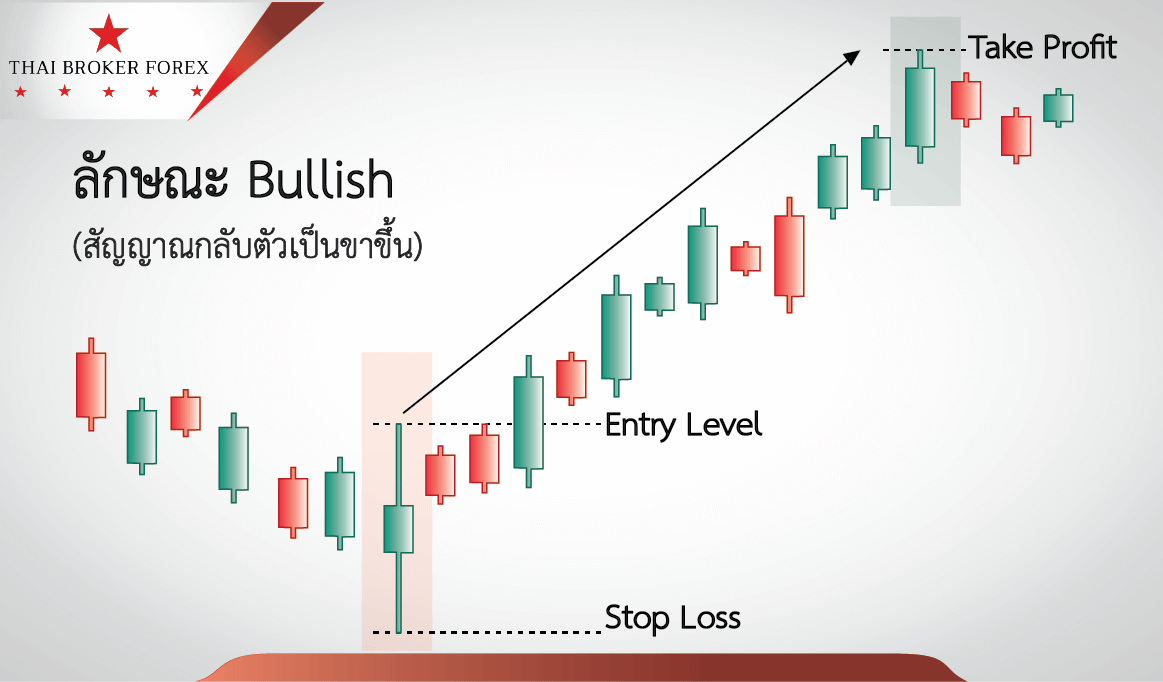 THAI BROKER FOREX

ลักษณะ Bullish
(สัญญาณกลับตัวเป็นขาขึ้น)

Take Profit

Entry Level

Stop Loss